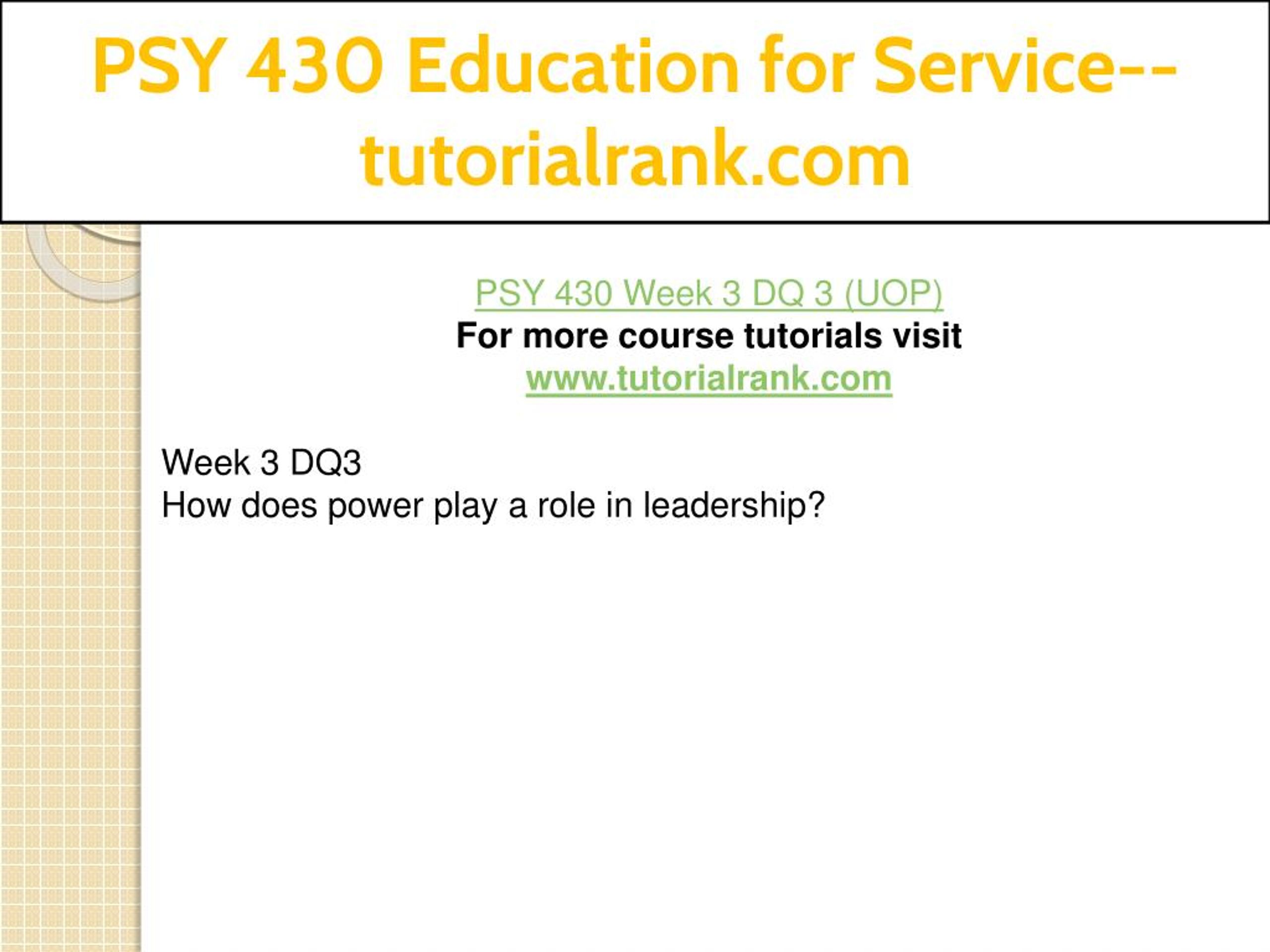 PSY 430 Education for Service--tutorialrank.com

PSY 430 Week 3 DQ 3 (UOP)
For more course tutorials visit
www.tutorialrank.com

Week 3 DQ3
How does power play a role in leadership?